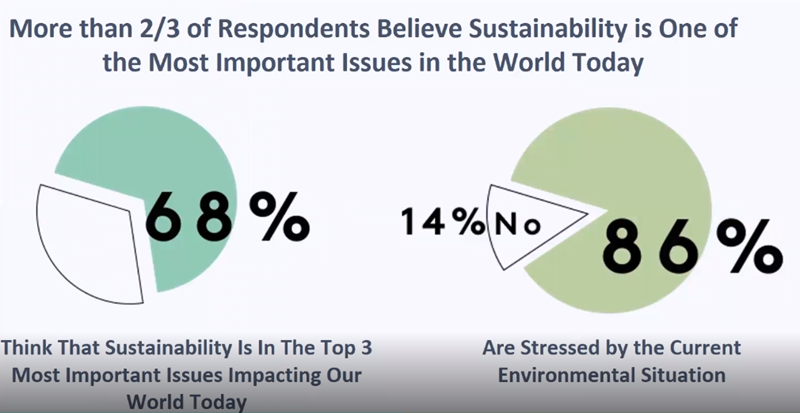 More than 2/3 of Respondents Believe Sustainability is One of the Most Important Issues in the World Today

68%

Think That Sustainability Is In The Top 3 Most Important Issues Impacting Our World Today

14% No

86%

Are Stressed by the Current Environmental Situation